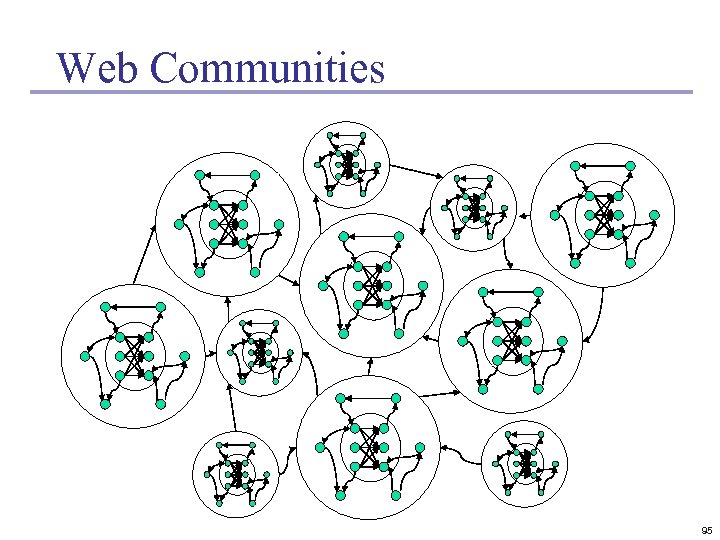 Web Communities

95